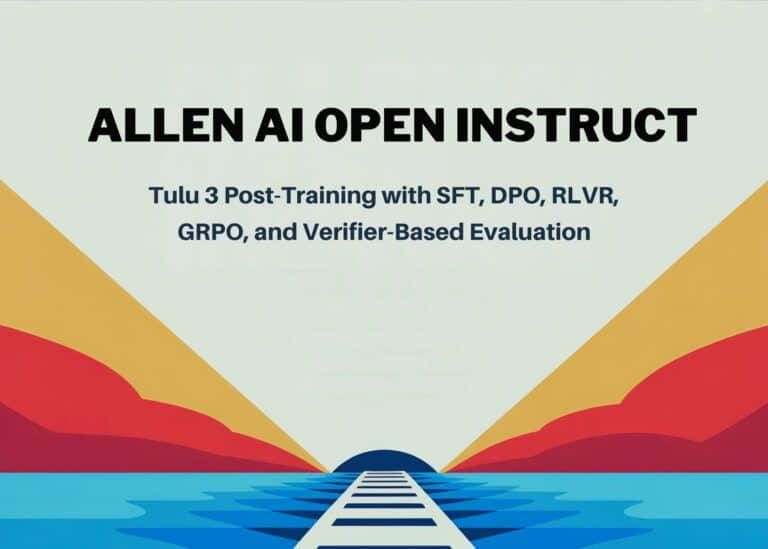 ALLEN AI OPEN INSTRUCT

Tulu 3 Post-Training with SFT, DPO, RLVR, GRPO, and Verifier-Based Evaluation